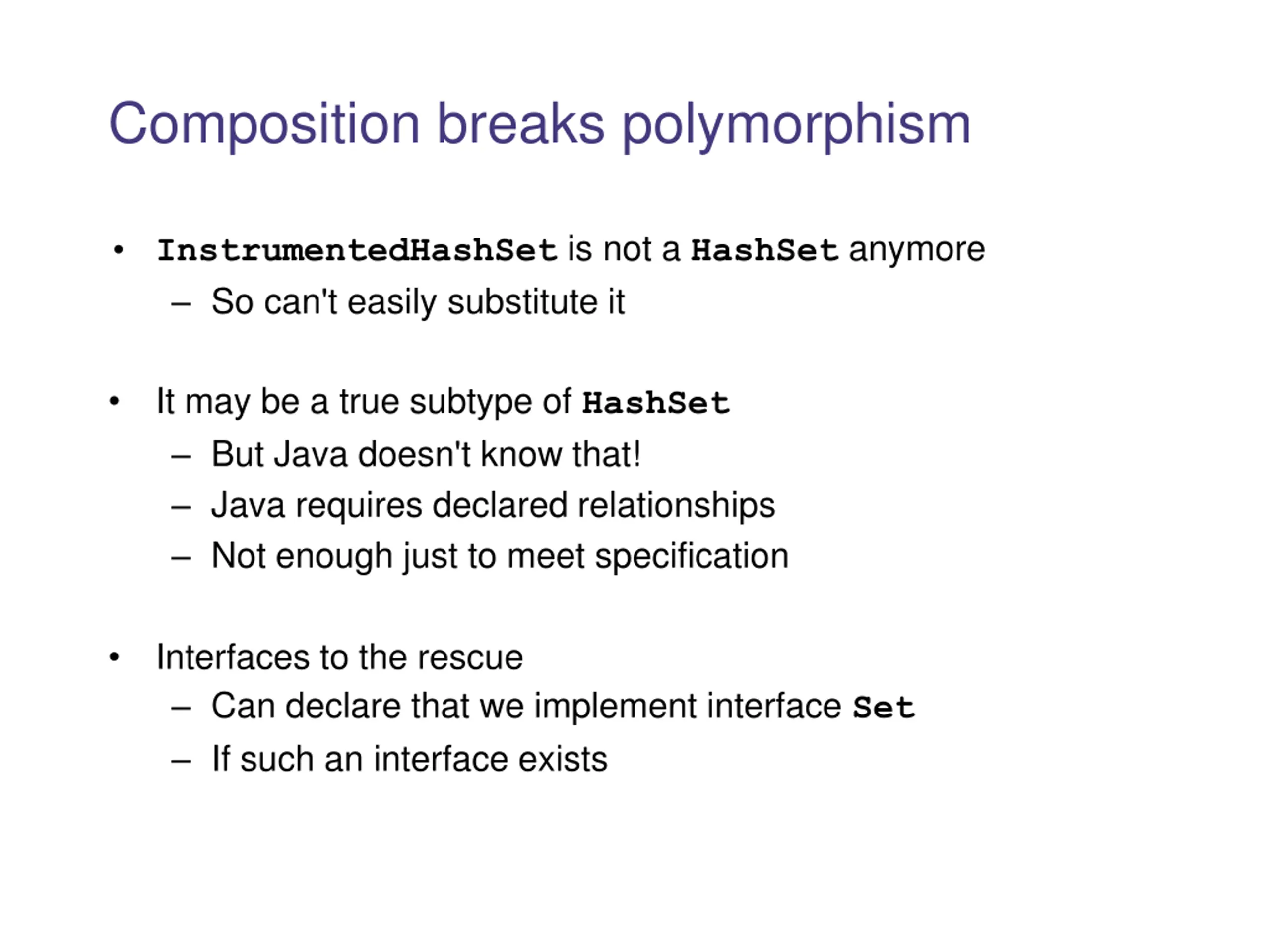 Composition breaks polymorphism

• InstrumentedHashSet is not a HashSet anymore
– So can't easily substitute it

• It may be a true subtype of HashSet
– But Java doesn't know that!
– Java requires declared relationships
– Not enough just to meet specification

• Interfaces to the rescue
– Can declare that we implement interface Set
– If such an interface exists